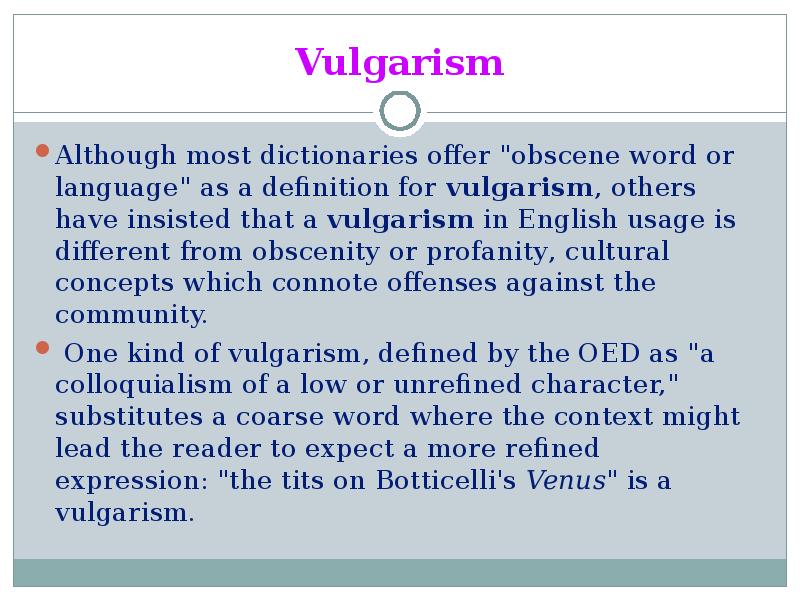 Vulgarism

Although most dictionaries offer "obscene word or language" as a definition for vulgarism, others have insisted that a vulgarism in English usage is different from obscenity or profanity, cultural concepts which connote offenses against the community.

One kind of vulgarism, defined by the OED as "a colloquialism of a low or unrefined character," substitutes a coarse word where the context might lead the reader to expect a more refined expression: "the tits on Botticelli's Venus" is a vulgarism.